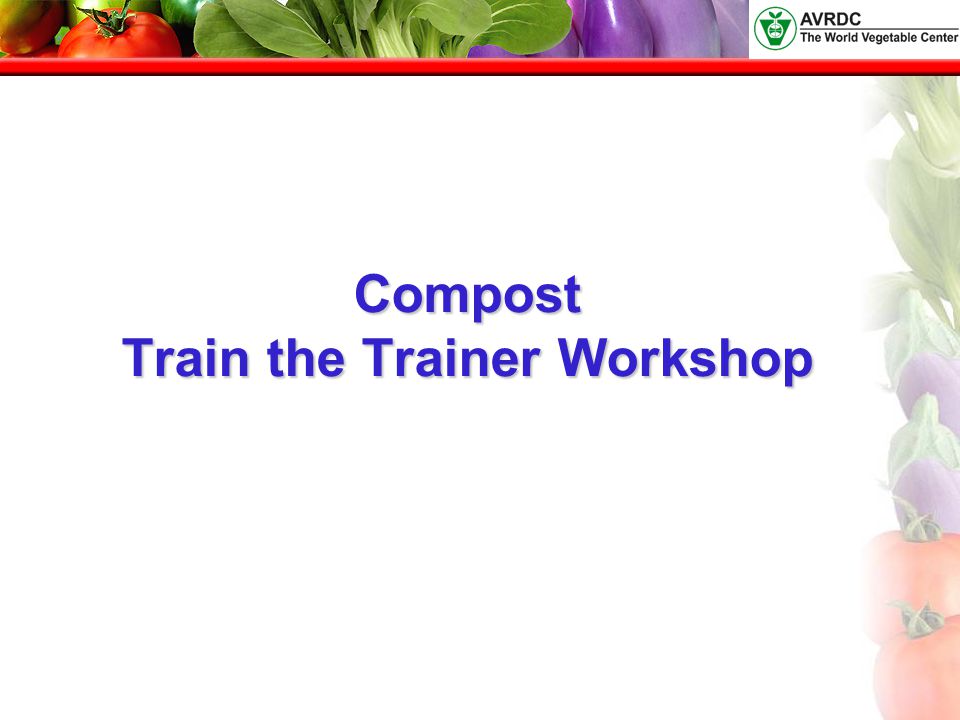 AVRDC
The World Vegetable Center

Compost
Train the Trainer Workshop